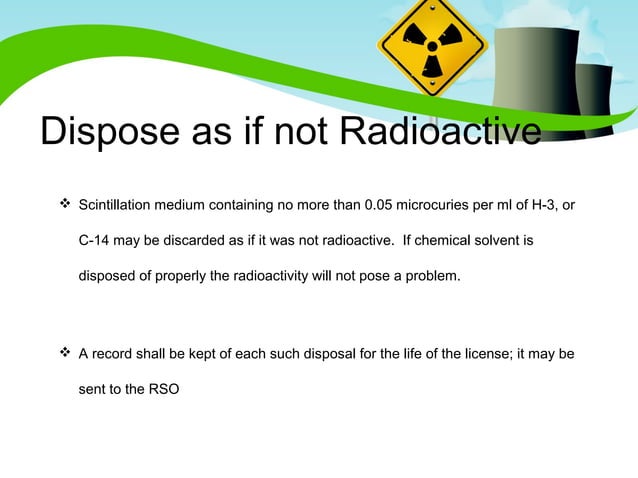 Dispose as if not Radioactive

❖ Scintillation medium containing no more than 0.05 microcuries per ml of H-3, or C-14 may be discarded as if it was not radioactive. If chemical solvent is disposed of properly the radioactivity will not pose a problem.

❖ A record shall be kept of each such disposal for the life of the license; it may be sent to the RSO